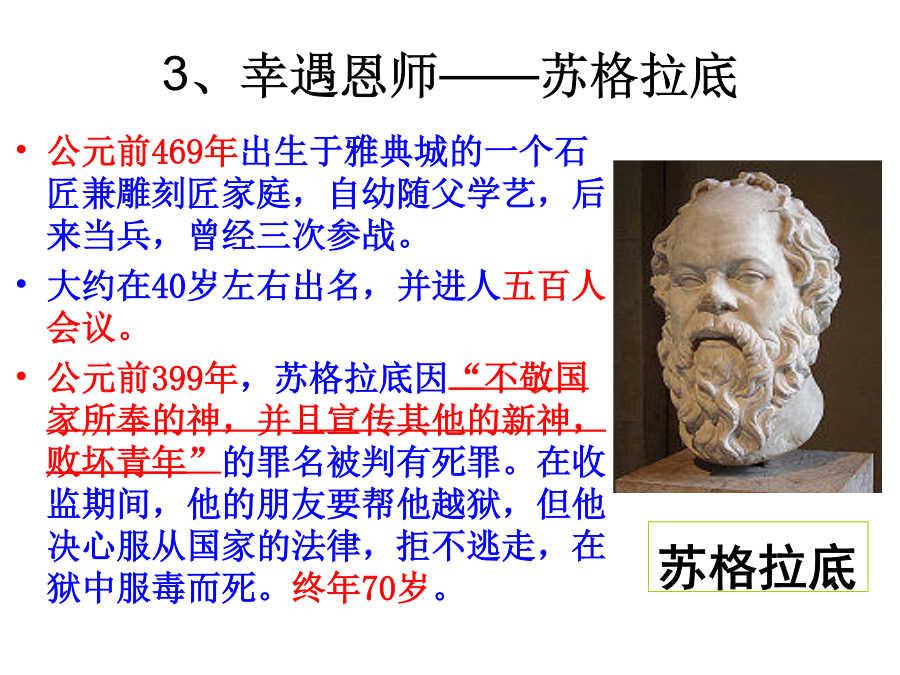 3、幸遇恩师——苏格拉底

• 公元前469年出生于雅典城的一个石匠兼雕刻匠家庭，自幼随父学艺，后来当兵，曾经三次参战。

• 大约在40岁左右出名，并进人五百人会议。

• 公元前399年，苏格拉底因“不敬国家所奉的神，并且宣传其他的新神，败坏青年”的罪名被判有死罪。在收监期间，他的朋友要帮他越狱，但他决心服从国家的法律，拒不逃走，在狱中服毒而死。终年70岁。

苏格拉底